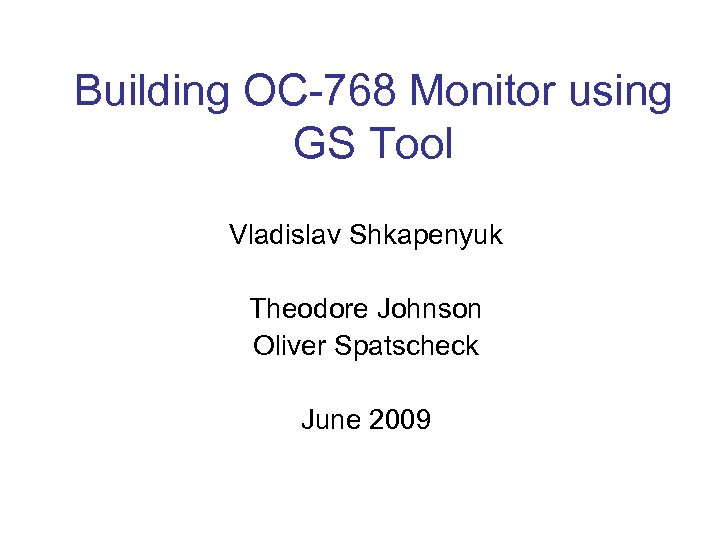 Building OC-768 Monitor using GS Tool

Vladislav Shkapenyuk

Theodore Johnson
Oliver Spatscheck

June 2009